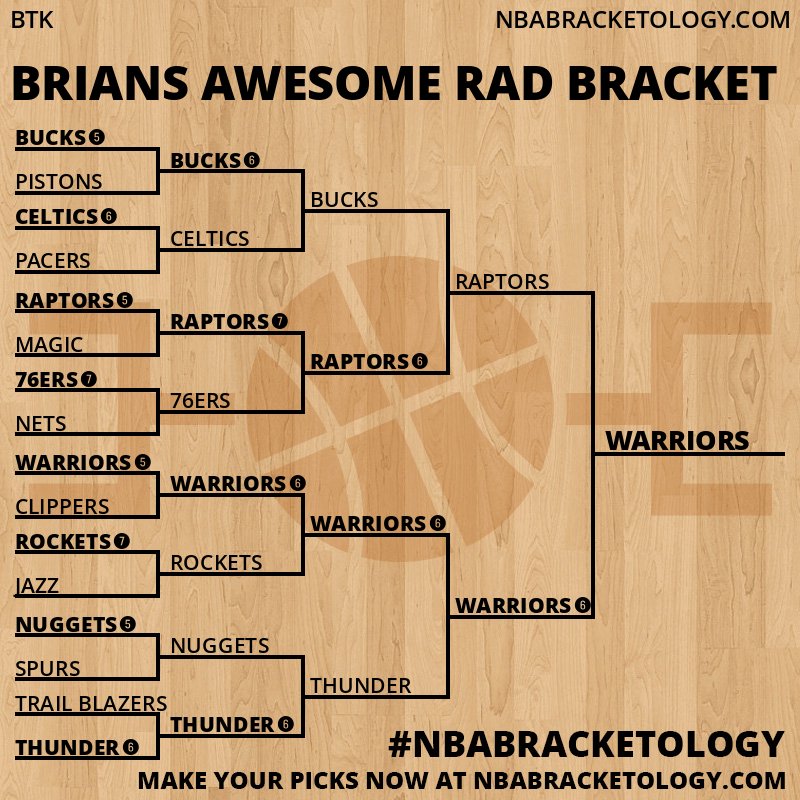 BTK

NBABRACKETOLOGY.COM

BRIANS AWESOME RAD BRACKET

BUCKS 5
PISTONS
CELTICS 6
PACERS
RAPTORS 5
MAGIC
76ERS 7
NETS
WARRIORS 5
CLIPPERS
ROCKETS 7
JAZZ
NUGGETS 5
SPURS
TRAIL BLAZERS
THUNDER 6

BUCKS 6
CELTICS
RAPTORS 7
76ERS
WARRIORS 6
ROCKETS
NUGGETS
THUNDER 6

BUCKS
RAPTORS 6
WARRIORS 6
THUNDER

RAPTORS
WARRIORS 6

WARRIORS

#NBABRACKETOLOGY

MAKE YOUR PICKS NOW AT NBABRACKETOLOGY.COM